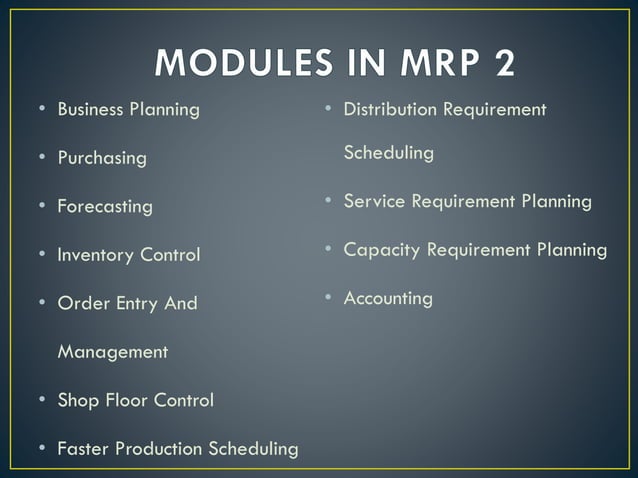 MODULES IN MRP 2

• Business Planning
• Purchasing
• Forecasting
• Inventory Control
• Order Entry And Management
• Shop Floor Control
• Faster Production Scheduling

• Distribution Requirement Scheduling
• Service Requirement Planning
• Capacity Requirement Planning
• Accounting